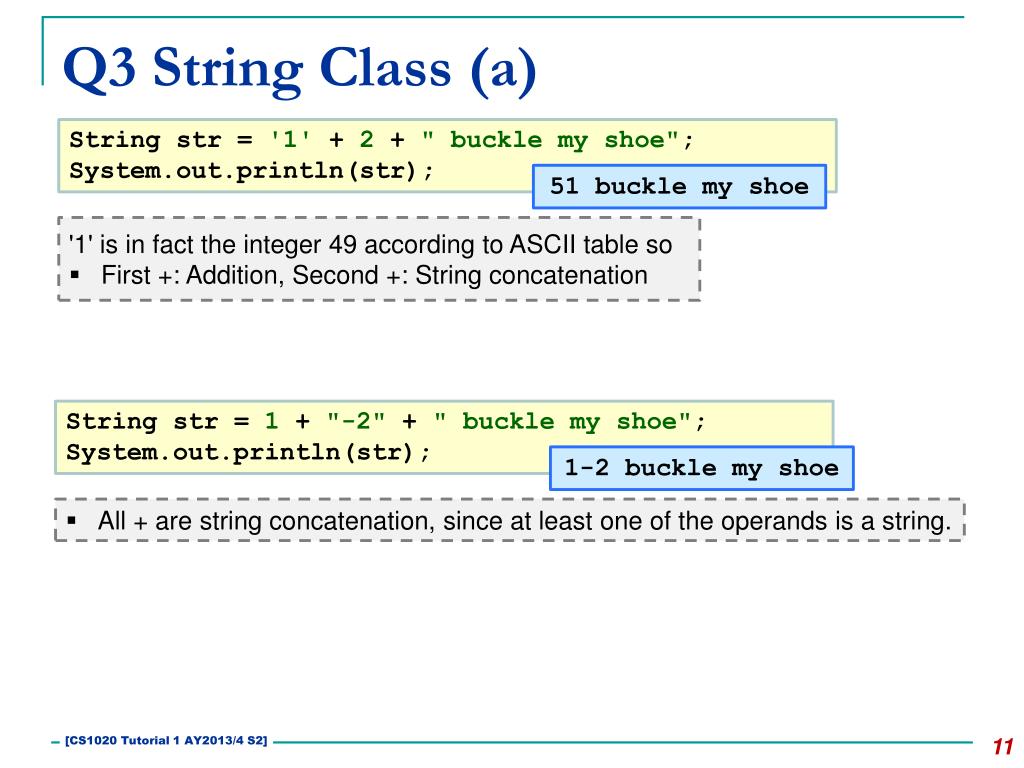 Q3 String Class (a)

String str = '1' + 2 + " buckle my shoe";
System.out.println(str);

51 buckle my shoe

'1' is in fact the integer 49 according to ASCII table so
▪ First +: Addition, Second +: String concatenation

String str = 1 + "-2" + " buckle my shoe";
System.out.println(str);

1-2 buckle my shoe

▪ All + are string concatenation, since at least one of the operands is a string.

[CS1020 Tutorial 1 AY2013/4 S2]

11